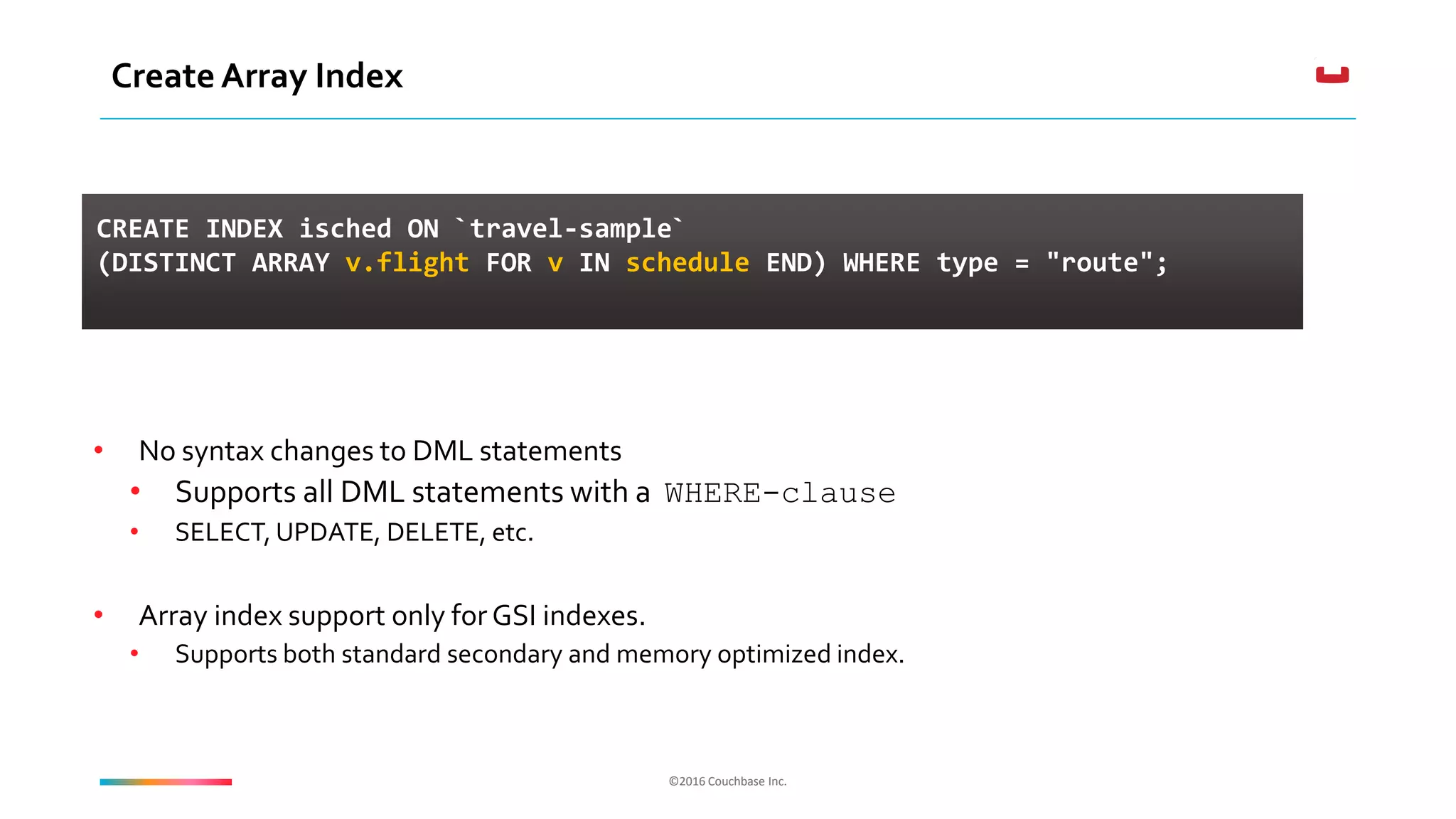 Create Array Index

CREATE INDEX isched ON `travel-sample`
(DISTINCT ARRAY v.flight FOR v IN schedule END) WHERE type = "route";

• No syntax changes to DML statements
  • Supports all DML statements with a WHERE-clause
  • SELECT, UPDATE, DELETE, etc.

• Array index support only for GSI indexes.
  • Supports both standard secondary and memory optimized index.

©2016 Couchbase Inc.